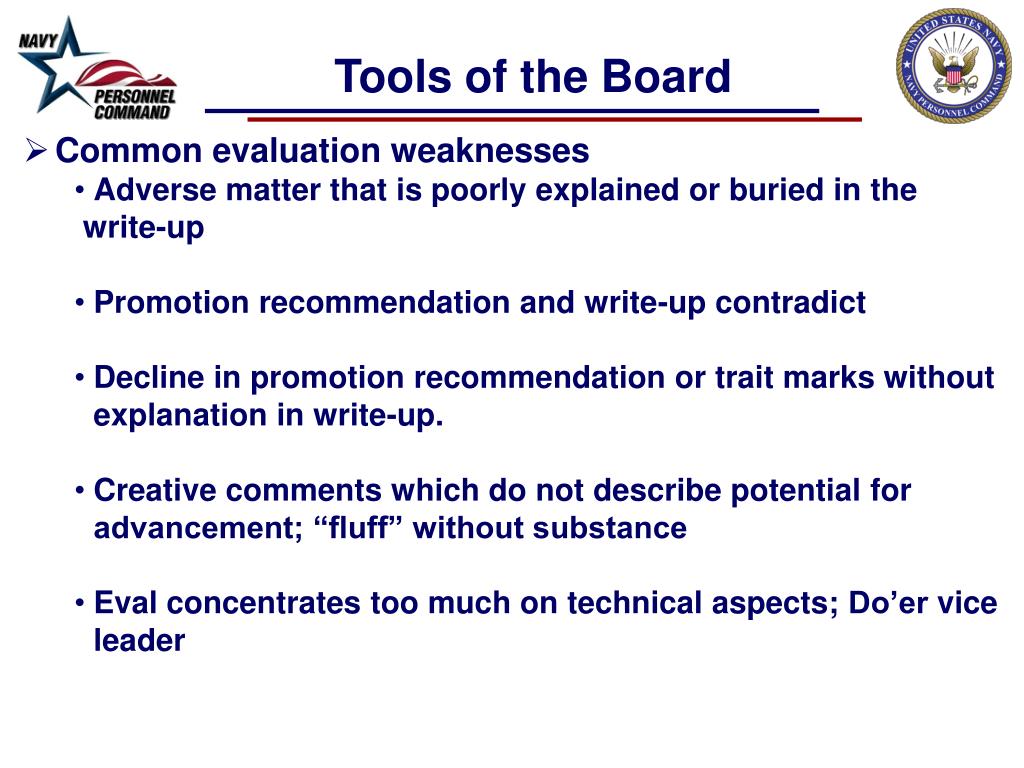 NAVY PERSONNEL COMMAND

Tools of the Board

UNITED STATES NAVY NAVY PERSONNEL COMMAND

➢ Common evaluation weaknesses

• Adverse matter that is poorly explained or buried in the write-up

• Promotion recommendation and write-up contradict

• Decline in promotion recommendation or trait marks without explanation in write-up.

• Creative comments which do not describe potential for advancement; “fluff” without substance

• Eval concentrates too much on technical aspects; Do’er vice leader